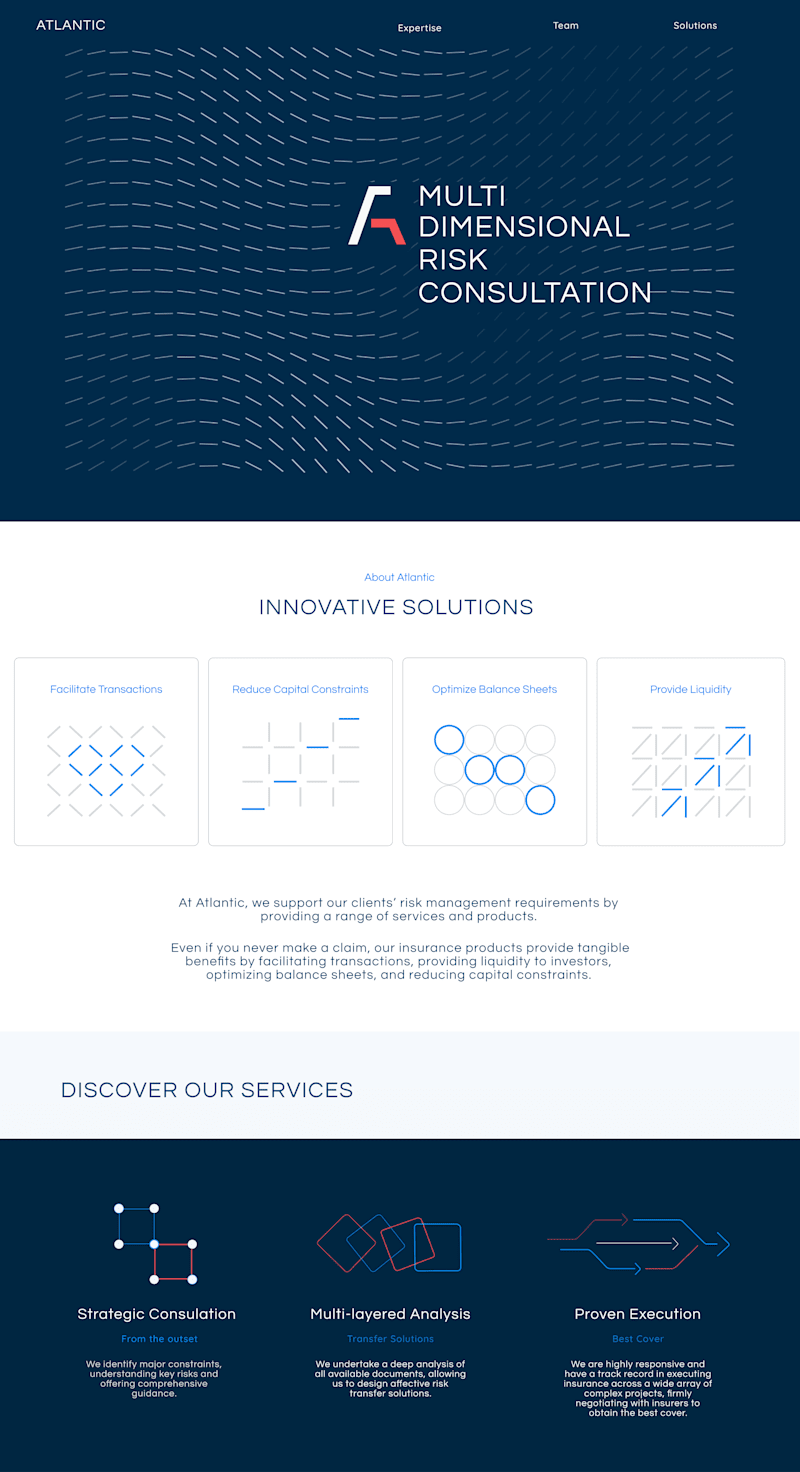 ATLANTIC

Expertise

Team

Solutions

MULTI DIMENSIONAL RISK CONSULTATION

About Atlantic

INNOVATIVE SOLUTIONS

Facilitate Transactions

Reduce Capital Constraints

Optimize Balance Sheets

Provide Liquidity

At Atlantic, we support our clients' risk management requirements by providing a range of services and products.

Even if you never make a claim, our insurance products provide tangible benefits by facilitating transactions, providing liquidity to investors, optimizing balance sheets, and reducing capital constraints.

DISCOVER OUR SERVICES

Strategic Consulation

From the outset

We identify major constraints, understanding key risks and offering comprehensive guidance.

Multi-layered Analysis

Transfer Solutions

We undertake a deep analysis of all available documents, allowing us to design affective risk transfer solutions.

Proven Execution

Best Cover

We are highly responsive and have a track record in executing insurance across a wide array of complex projects, firmly negotiating with insurers to obtain the best cover.